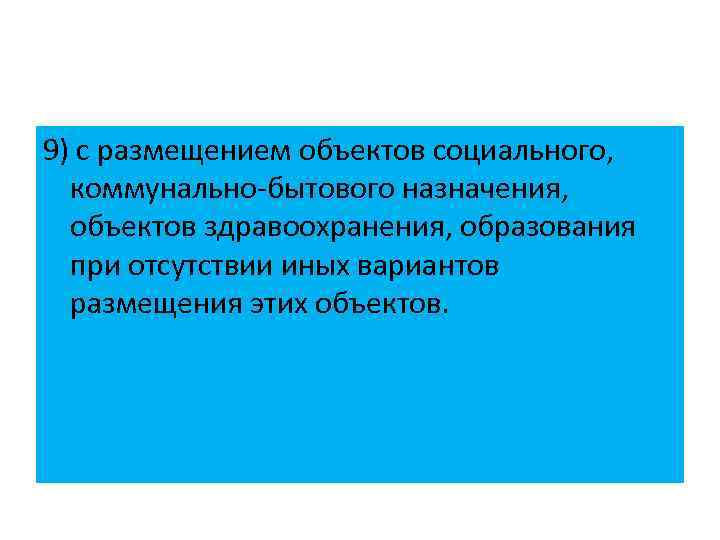 9) с размещением объектов социального, коммунально-бытового назначения, объектов здравоохранения, образования при отсутствии иных вариантов размещения этих объектов.